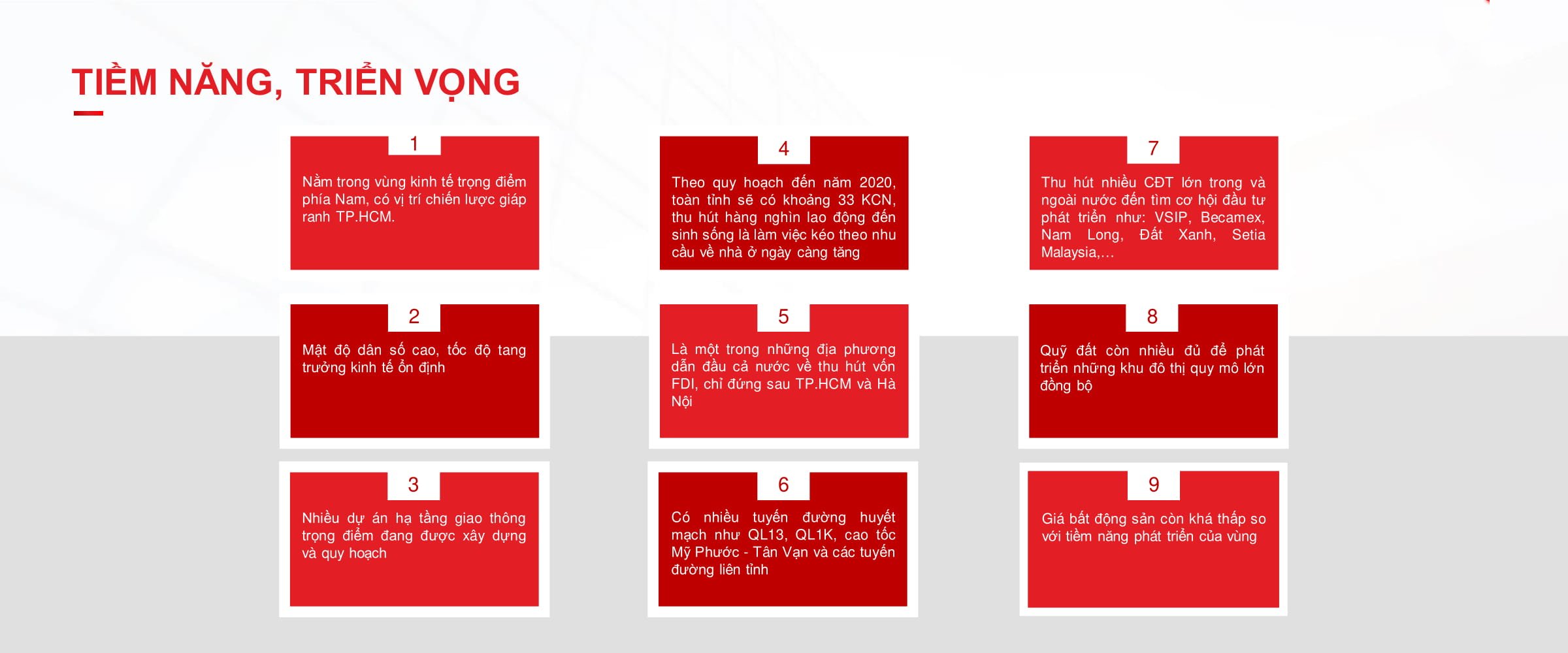 TIỀM NĂNG, TRIỂN VỌNG

1

Nằm trong vùng kinh tế trọng điểm phía Nam, có vị trí chiến lược giáp ranh TP.HCM.

2

Mật độ dân số cao, tốc độ tang trưởng kinh tế ổn định

3

Nhiều dự án hạ tầng giao thông trọng điểm đang được xây dựng và quy hoạch

4

Theo quy hoạch đến năm 2020, toàn tỉnh sẽ có khoảng 33 KCN, thu hút hàng nghìn lao động đến sinh sống là làm việc kéo theo nhu cầu về nhà ở ngày càng tăng

5

Là một trong những địa phương dẫn đầu cả nước về thu hút vốn FDI, chỉ đứng sau TP.HCM và Hà Nội

6

Có nhiều tuyến đường huyết mạch như QL13, QL1K, cao tốc Mỹ Phước - Tân Vạn và các tuyến đường liên tỉnh

7

Thu hút nhiều CĐT lớn trong và ngoài nước đến tìm cơ hội đầu tư phát triển như: VSIP, Becamex, Nam Long, Đất Xanh, Setia Malaysia,...

8

Quỹ đất còn nhiều đủ để phát triển những khu đô thị quy mô lớn đồng bộ

9

Giá bất động sản còn khá thấp so với tiềm năng phát triển của vùng